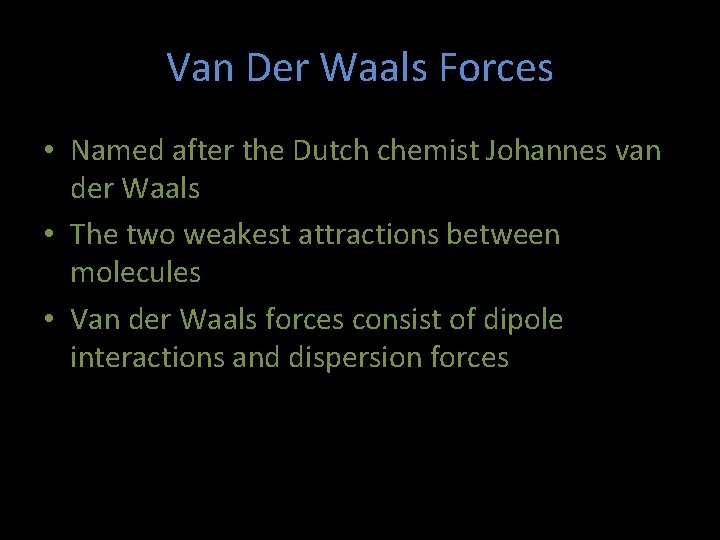 Van Der Waals Forces

• Named after the Dutch chemist Johannes van der Waals
• The two weakest attractions between molecules
• Van der Waals forces consist of dipole interactions and dispersion forces